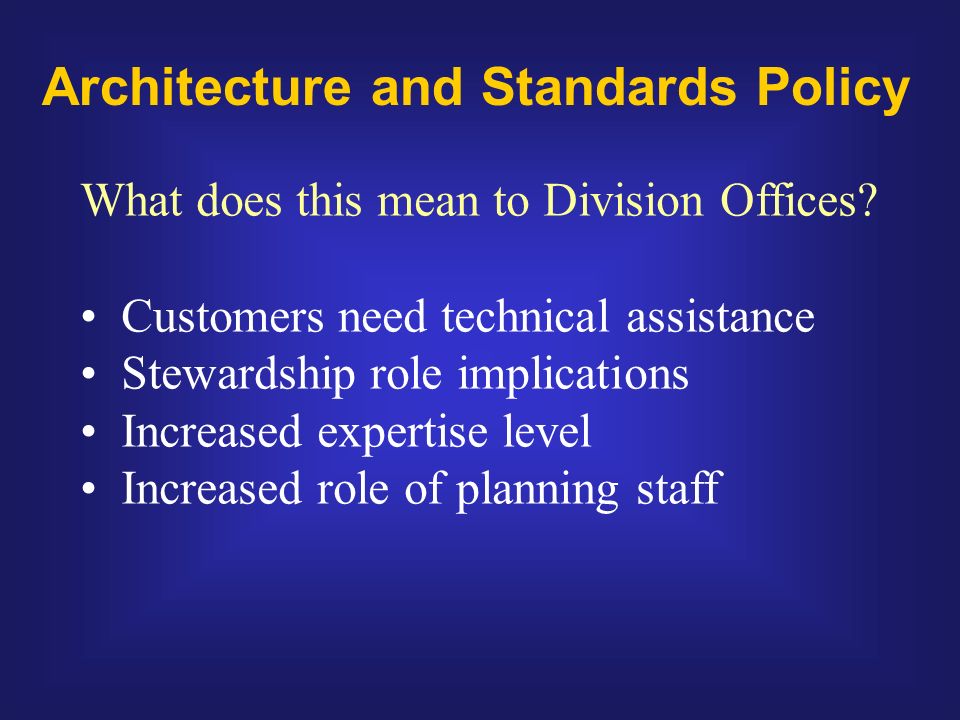 Architecture and Standards Policy

What does this mean to Division Offices?

• Customers need technical assistance
• Stewardship role implications
• Increased expertise level
• Increased role of planning staff